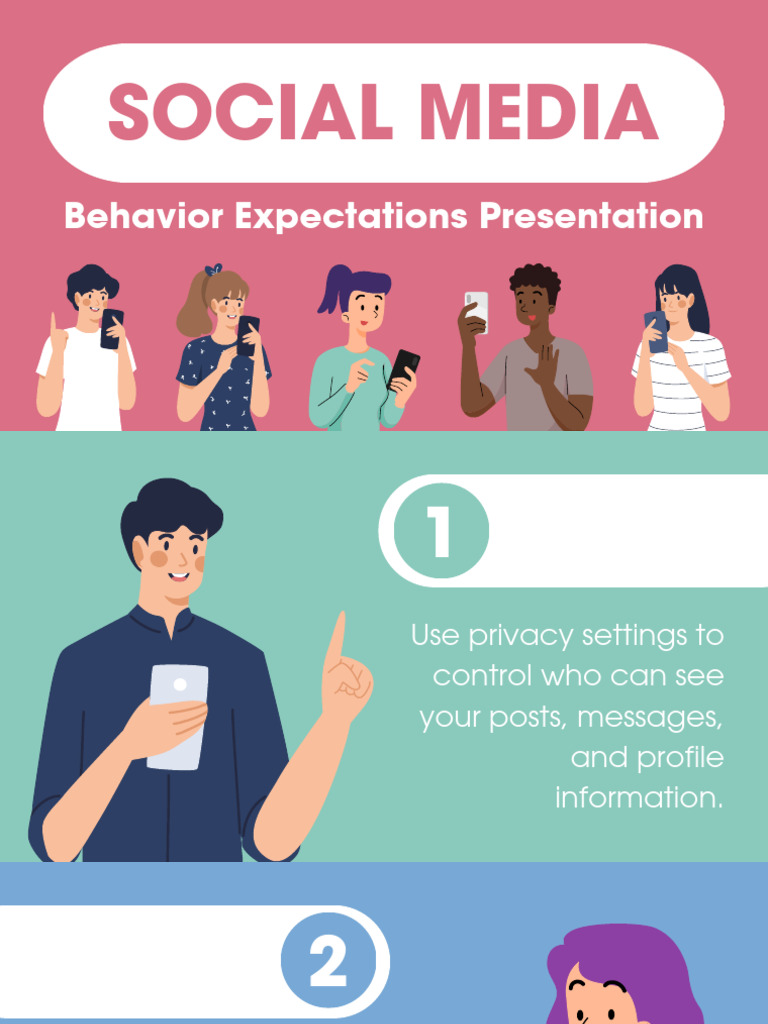 SOCIAL MEDIA

Behavior Expectations Presentation

1

Use privacy settings to control who can see your posts, messages, and profile information.

2